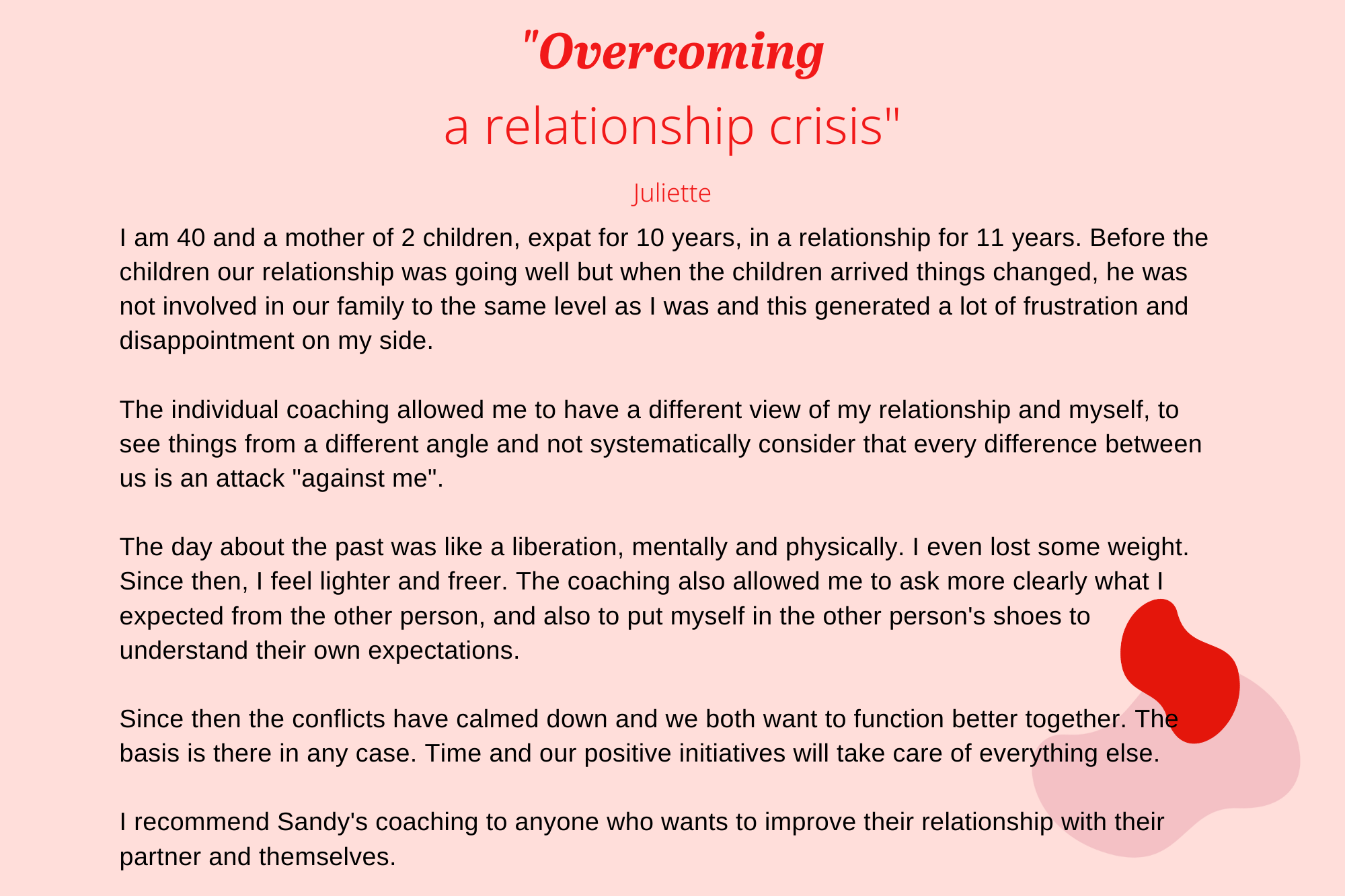 "Overcoming
a relationship crisis"

Juliette

I am 40 and a mother of 2 children, expat for 10 years, in a relationship for 11 years. Before the children our relationship was going well but when the children arrived things changed, he was not involved in our family to the same level as I was and this generated a lot of frustration and disappointment on my side.

The individual coaching allowed me to have a different view of my relationship and myself, to see things from a different angle and not systematically consider that every difference between us is an attack "against me".

The day about the past was like a liberation, mentally and physically. I even lost some weight. Since then, I feel lighter and freer. The coaching also allowed me to ask more clearly what I expected from the other person, and also to put myself in the other person's shoes to understand their own expectations.

Since then the conflicts have calmed down and we both want to function better together. The basis is there in any case. Time and our positive initiatives will take care of everything else.

I recommend Sandy's coaching to anyone who wants to improve their relationship with their partner and themselves.